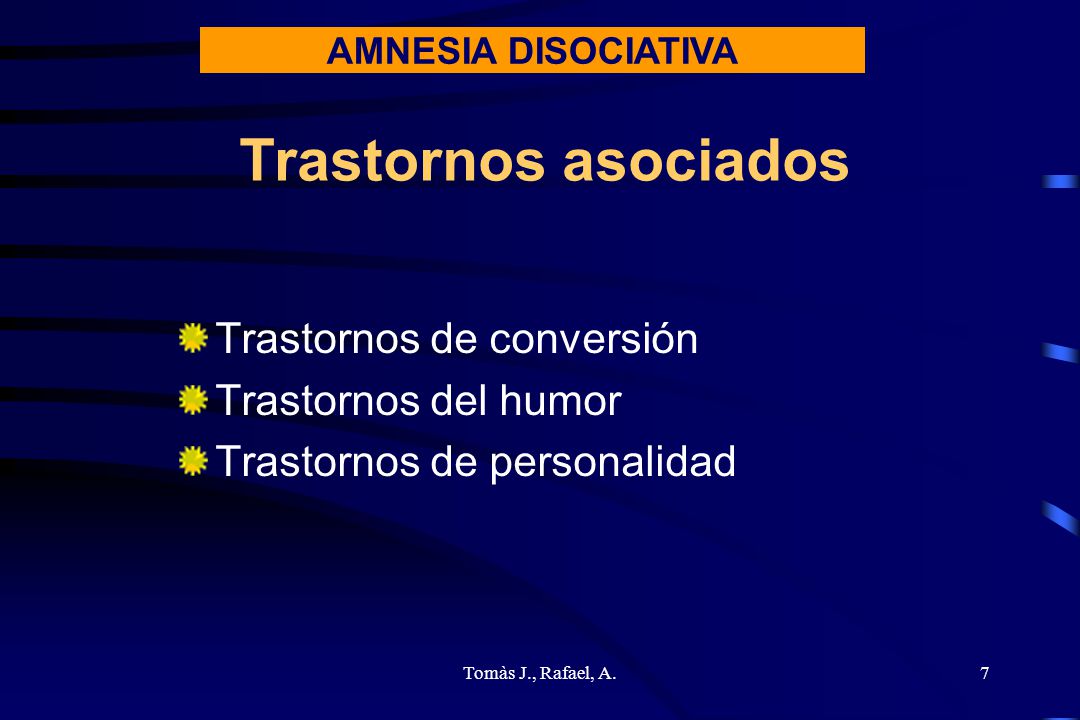 AMNESIA DISOCIATIVA

Trastornos asociados

Trastornos de conversión
Trastornos del humor
Trastornos de personalidad

Tomàs J., Rafael, A.

7